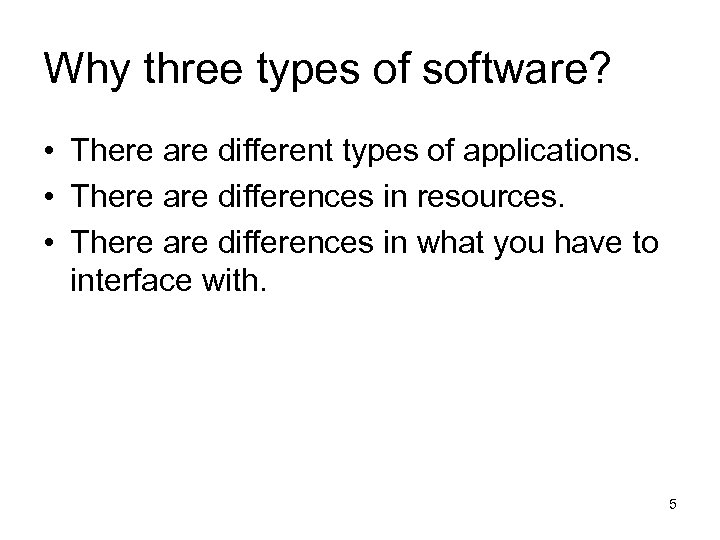 Why three types of software?

• There are different types of applications.
• There are differences in resources.
• There are differences in what you have to interface with.

5